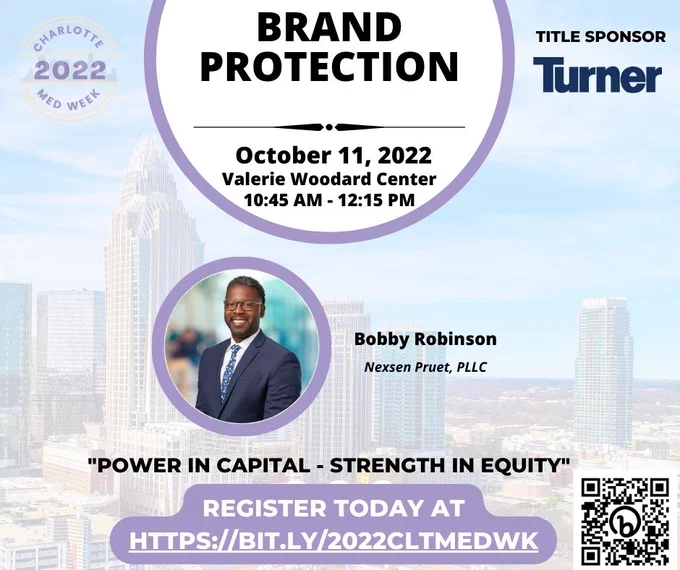 CHARLOTTE
2022
MED WEEK

BRAND PROTECTION

October 11, 2022
Valerie Woodard Center
10:45 AM - 12:15 PM

TITLE SPONSOR
Turner

Bobby Robinson
Nexsen Pruet, PLLC

"POWER IN CAPITAL - STRENGTH IN EQUITY"

REGISTER TODAY AT
HTTPS://BIT.LY/2022CLTMEDWK